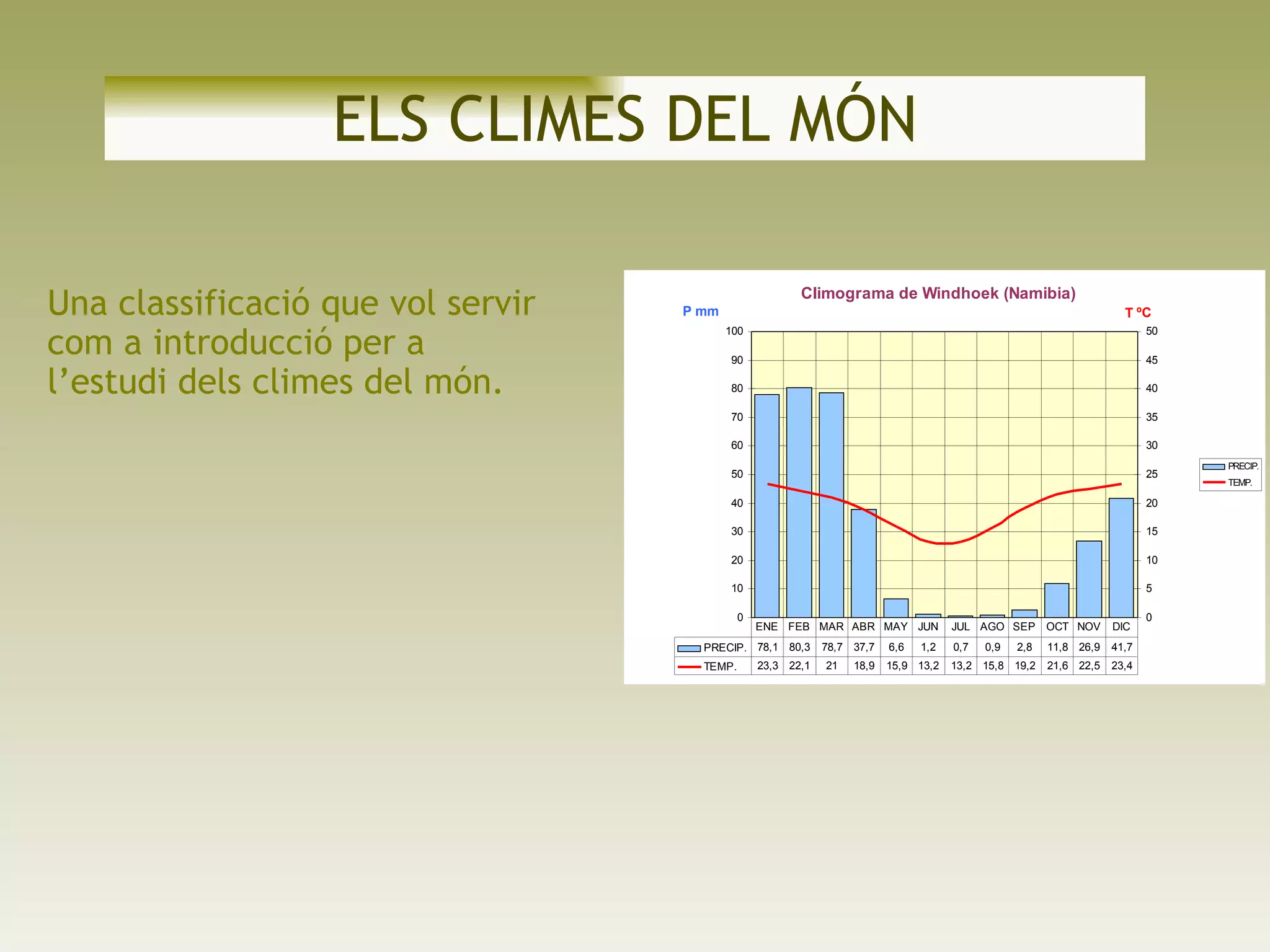 ELS CLIMES DEL MÓN

Una classificació que vol servir com a introducció per a l'estudi dels climes del món.

Climograma de Windhoek (Namibia)

P mm

T ºC

100 90 80 70 60 50 40 30 20 10 0

50 45 40 35 30 25 20 15 10 5 0

PRECIP.
TEMP.

| | ENE | FEB | MAR | ABR | MAY | JUN | JUL | AGO | SEP | OCT | NOV | DIC |
|---|---|---|---|---|---|---|---|---|---|---|---|---|
| PRECIP. | 78,1 | 80,3 | 78,7 | 37,7 | 6,6 | 1,2 | 0,7 | 0,9 | 2,8 | 11,8 | 26,9 | 41,7 |
| TEMP. | 23,3 | 22,1 | 21 | 18,9 | 15,9 | 13,2 | 13,2 | 15,8 | 19,2 | 21,6 | 22,5 | 23,4 |